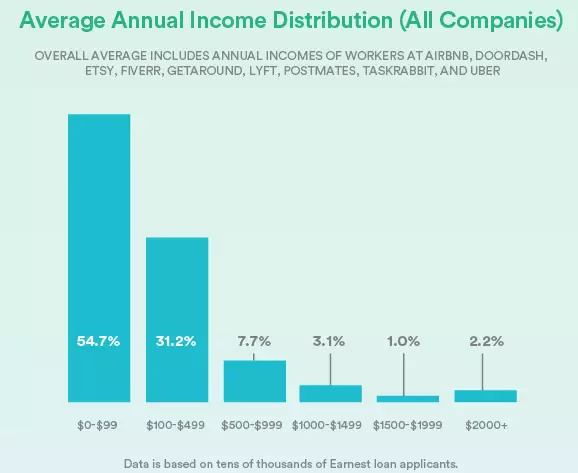 Average Annual Income Distribution (All Companies)

OVERALL AVERAGE INCLUDES ANNUAL INCOMES OF WORKERS AT AIRBNB, DOORDASH, ETSY, FIVERR, GETAROUND, LYFT, POSTMATES, TASKRABBIT, AND UBER

54.7%
31.2%
7.7%
3.1%
1.0%
2.2%

$0-$99
$100-$499
$500-$999
$1000-$1499
$1500-$1999
$2000+

Data is based on tens of thousands of Earnest loan applicants.